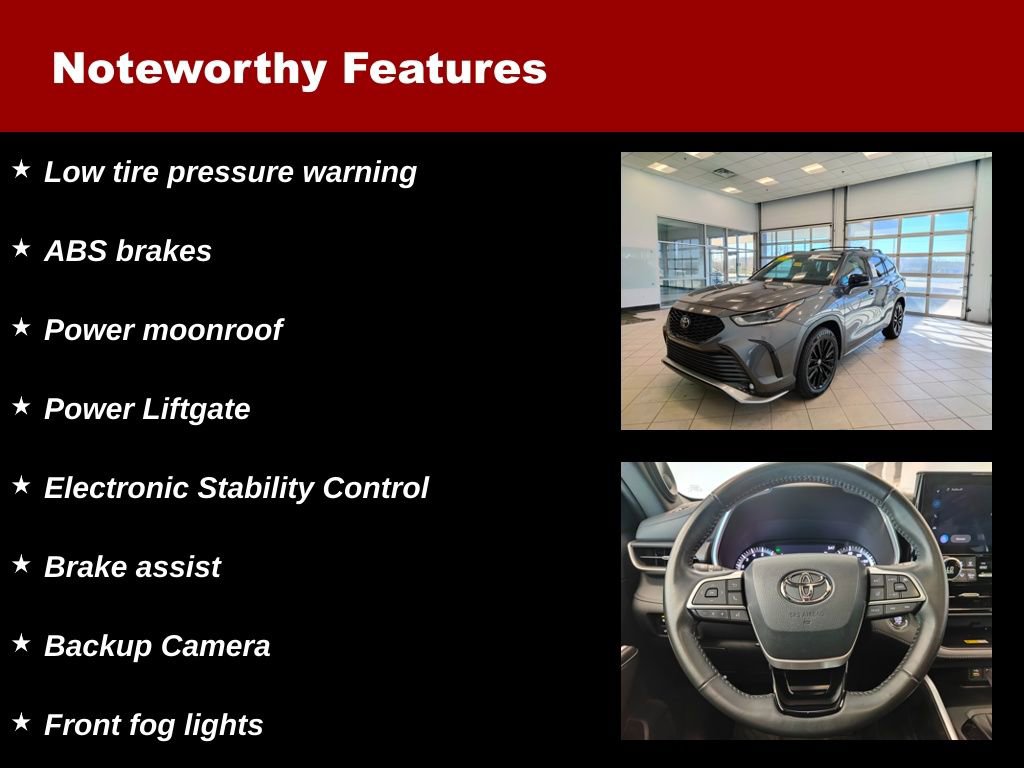 Noteworthy Features

★ Low tire pressure warning

★ ABS brakes

★ Power moonroof

★ Power Liftgate

★ Electronic Stability Control

★ Brake assist

★ Backup Camera

★ Front fog lights